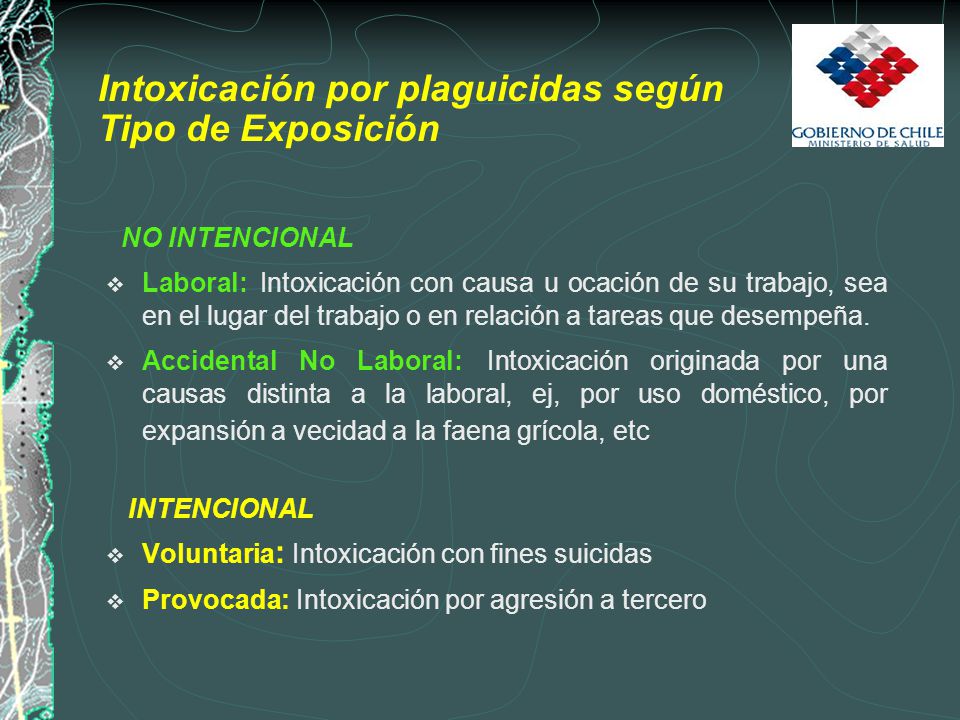 Intoxicación por plaguicidas según Tipo de Exposición

GOBIERNO DE CHILE
MINISTERIO DE SALUD

NO INTENCIONAL

❖ Laboral: Intoxicación con causa u ocación de su trabajo, sea en el lugar del trabajo o en relación a tareas que desempeña.

❖ Accidental No Laboral: Intoxicación originada por una causas distinta a la laboral, ej, por uso doméstico, por expansión a vecidad a la faena grícola, etc

INTENCIONAL

❖ Voluntaria: Intoxicación con fines suicidas

❖ Provocada: Intoxicación por agresión a tercero